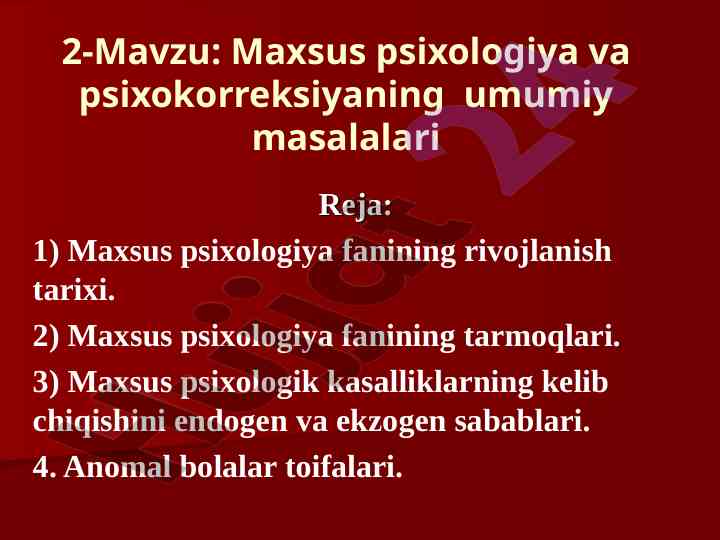 2-Mavzu: Maxsus psixologiya va psixokorreksiyaning umumiy masalalari

Reja:

1) Maxsus psixologiya fanining rivojlanish tarixi.

2) Maxsus psixologiya fanining tarmoqlari.

3) Maxsus psixologik kasalliklarning kelib chiqishini endogen va ekzogen sabablari.

4. Anomal bolalar toifalari.

hujjat 24